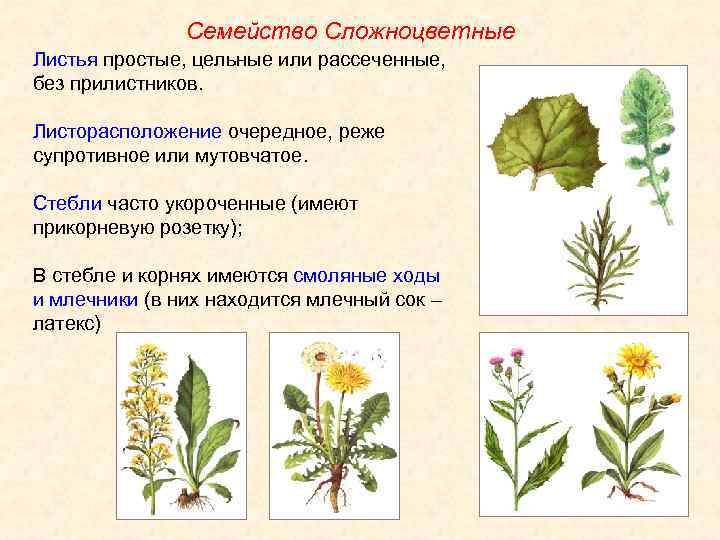 Семейство Сложноцветные

Листья простые, цельные или рассеченные, без прилистников.

Листорасположение очередное, реже супротивное или мутовчатое.

Стебли часто укороченные (имеют прикорневую розетку);

В стебле и корнях имеются смоляные ходы и млечники (в них находится млечный сок – латекс)